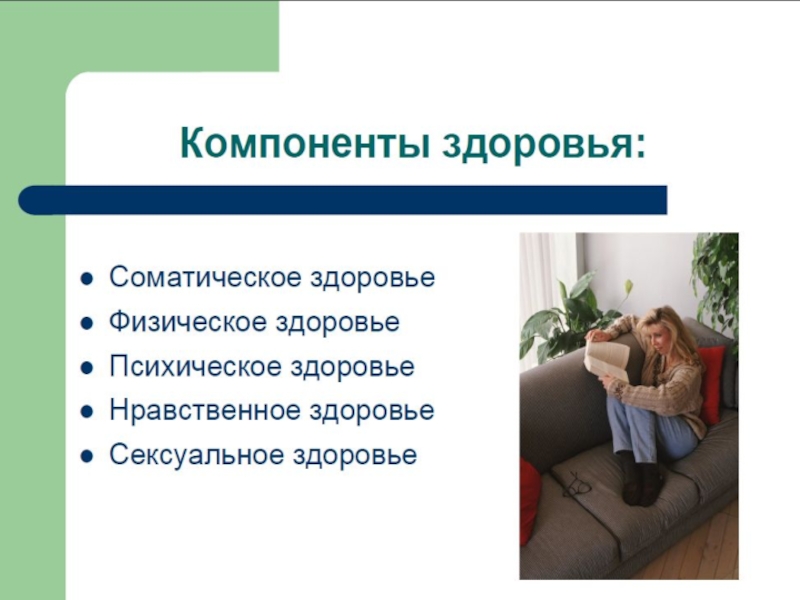 Компоненты здоровья:

- Соматическое здоровье
- Физическое здоровье
- Психическое здоровье
- Нравственное здоровье
- Сексуальное здоровье